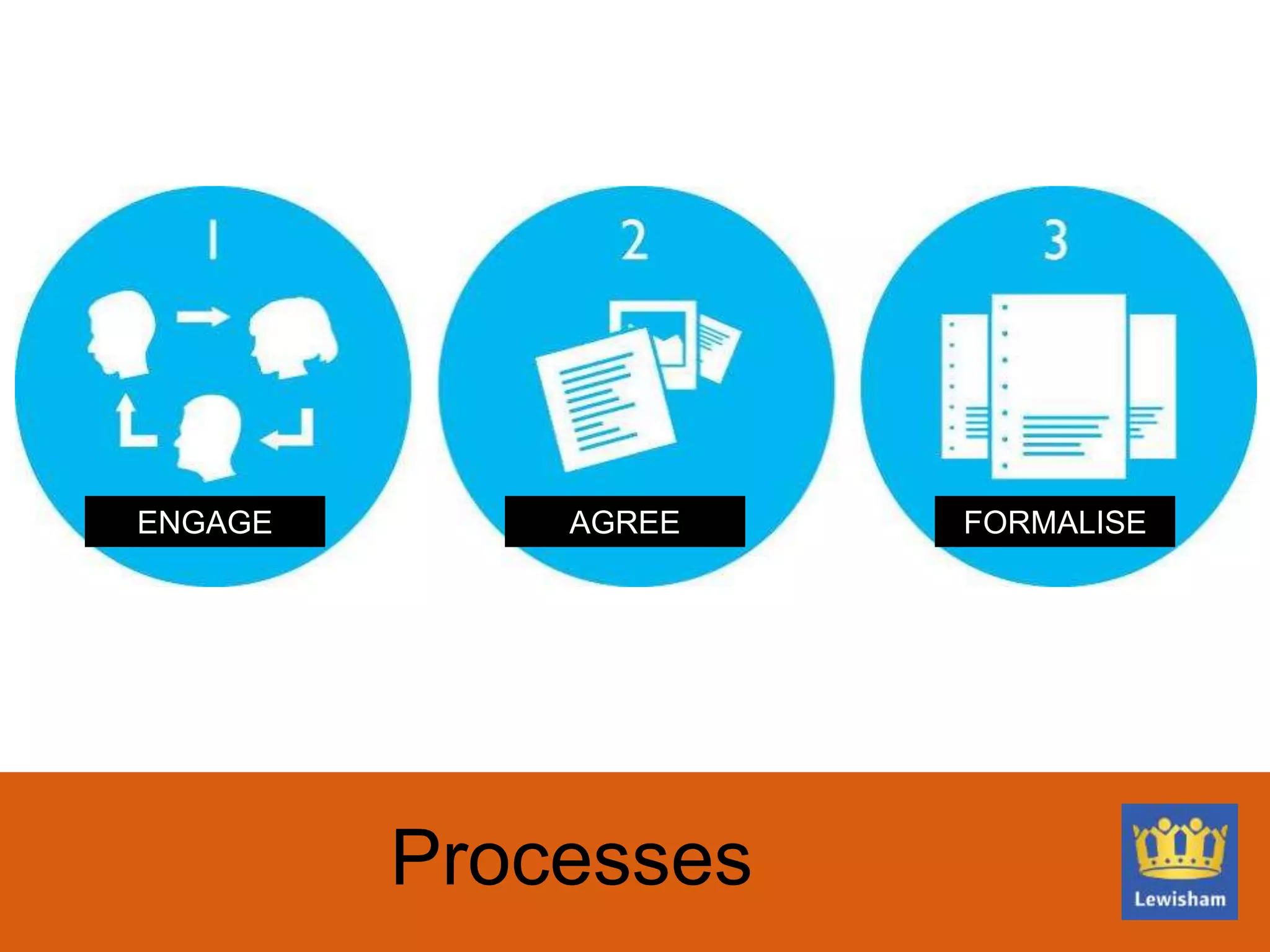 1

ENGAGE

2

AGREE

3

FORMALISE

Processes

Lewisham